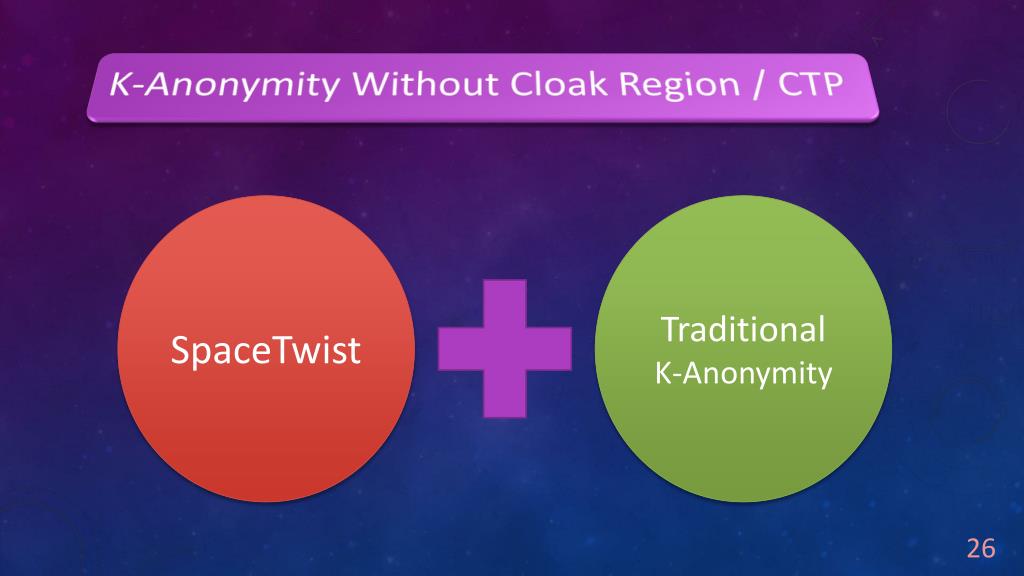 K-Anonymity Without Cloak Region / CTP

SpaceTwist

Traditional
K-Anonymity

26